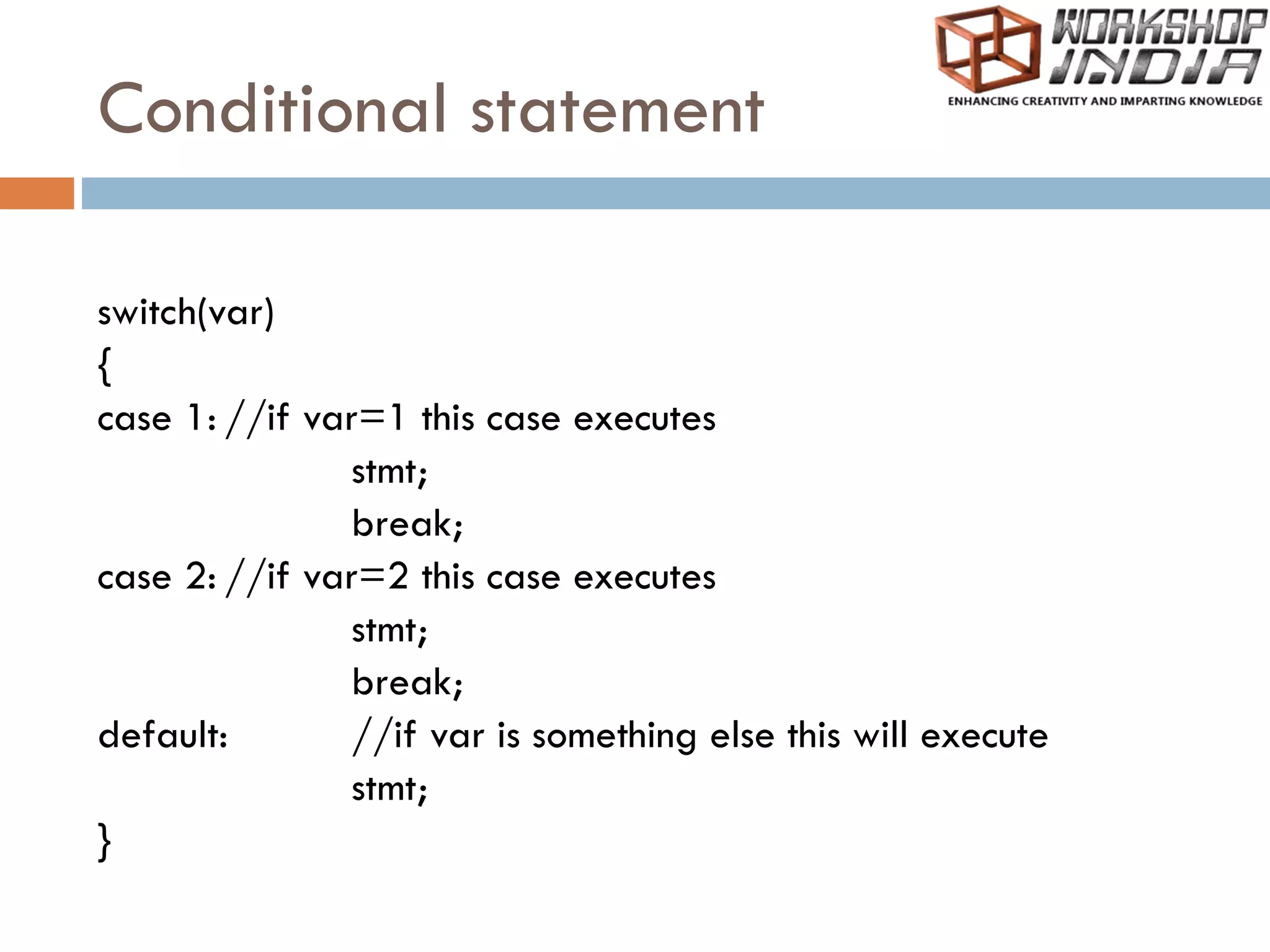 WORKSHOP INDIA
ENHANCING CREATIVITY AND IMPARTING KNOWLEDGE

Conditional statement

switch(var)
{
case 1: //if var=1 this case executes
stmt;
break;
case 2: //if var=2 this case executes
stmt;
break;
default: //if var is something else this will execute
stmt;
}